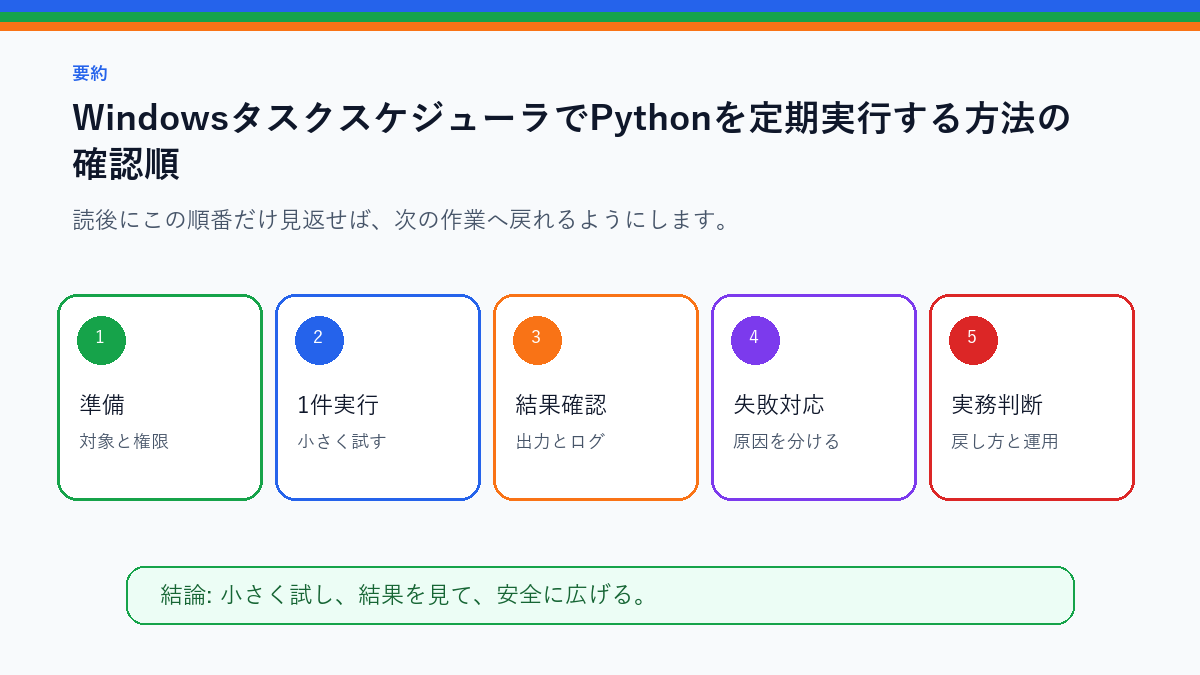 要約

WindowsタスクスケジューラでPythonを定期実行する方法の確認順

読後にこの順番だけ見返せば、次の作業へ戻れるようにします。

1

準備

対象と権限

2

1件実行

小さく試す

3

結果確認

出力とログ

4

失敗対応

原因を分ける

5

実務判断

戻し方と運用

結論: 小さく試し、結果を見て、安全に広げる。